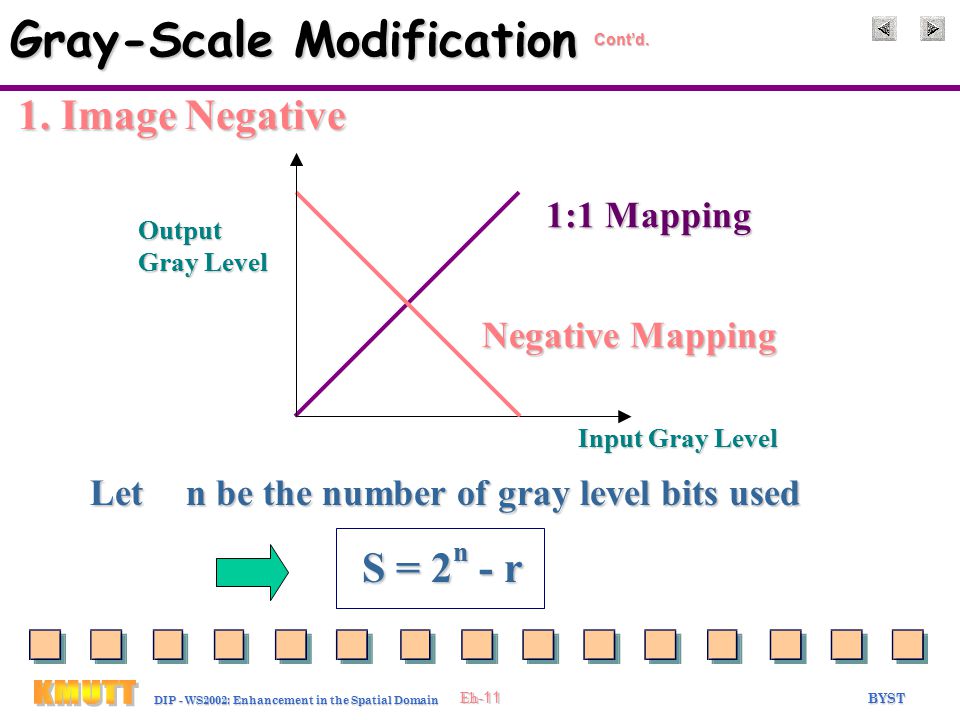 Gray-Scale Modification Cont'd.

1. Image Negative

Output Gray Level

1:1 Mapping

Negative Mapping

Input Gray Level

Let n be the number of gray level bits used

$S = 2^n - r$

KMUTT DIP - WS2002: Enhancement in the Spatial Domain Eh-11 BYST